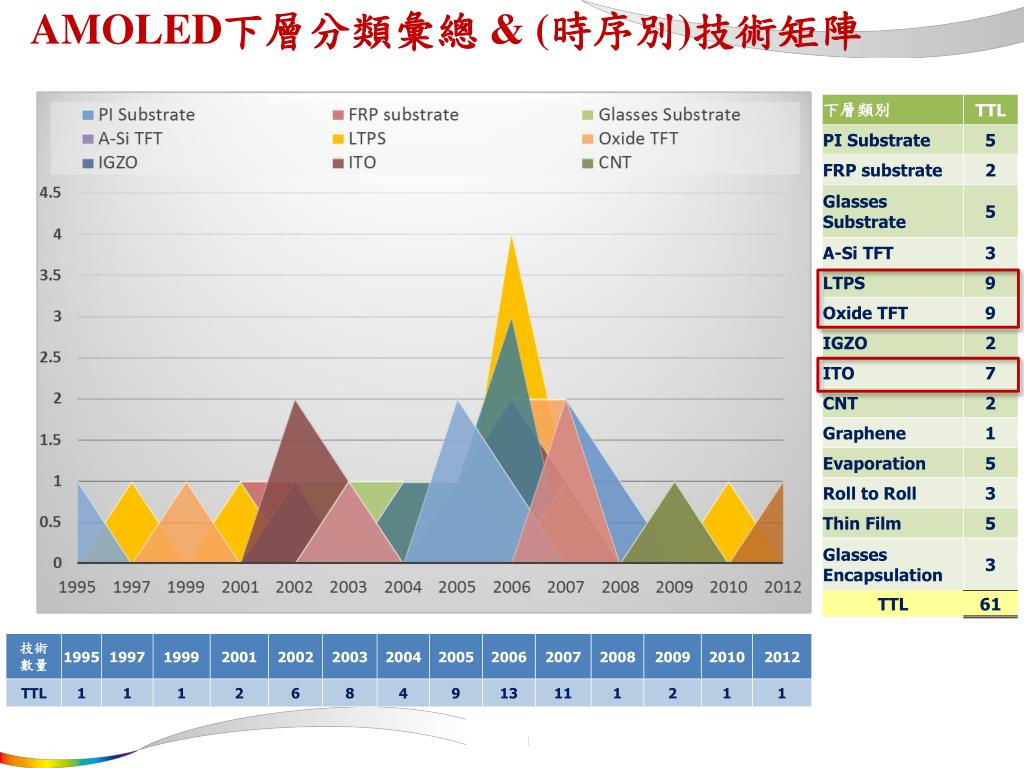 AMOLED下層分類彙總 & (時序別)技術矩陣

PI Substrate
FRP substrate
Glasses Substrate
A-Si TFT
LTPS
Oxide TFT
IGZO
ITO
CNT

4.5
4
3.5
3
2.5
2
1.5
1
0.5
0
1995 1997 1999 2001 2002 2003 2004 2005 2006 2007 2008 2009 2010 2012

| 下層類別 | TTL |
|---|---|
| PI Substrate | 5 |
| FRP substrate | 2 |
| Glasses Substrate | 5 |
| A-Si TFT | 3 |
| LTPS | 9 |
| Oxide TFT | 9 |
| IGZO | 2 |
| ITO | 7 |
| CNT | 2 |
| Graphene | 1 |
| Evaporation | 5 |
| Roll to Roll | 3 |
| Thin Film | 5 |
| Glasses Encapsulation | 3 |
| TTL | 61 |

| 技術數量 | 1995 | 1997 | 1999 | 2001 | 2002 | 2003 | 2004 | 2005 | 2006 | 2007 | 2008 | 2009 | 2010 | 2012 |
|---|---|---|---|---|---|---|---|---|---|---|---|---|---|---|
| TTL | 1 | 1 | 1 | 2 | 6 | 8 | 4 | 9 | 13 | 11 | 1 | 2 | 1 | 1 |